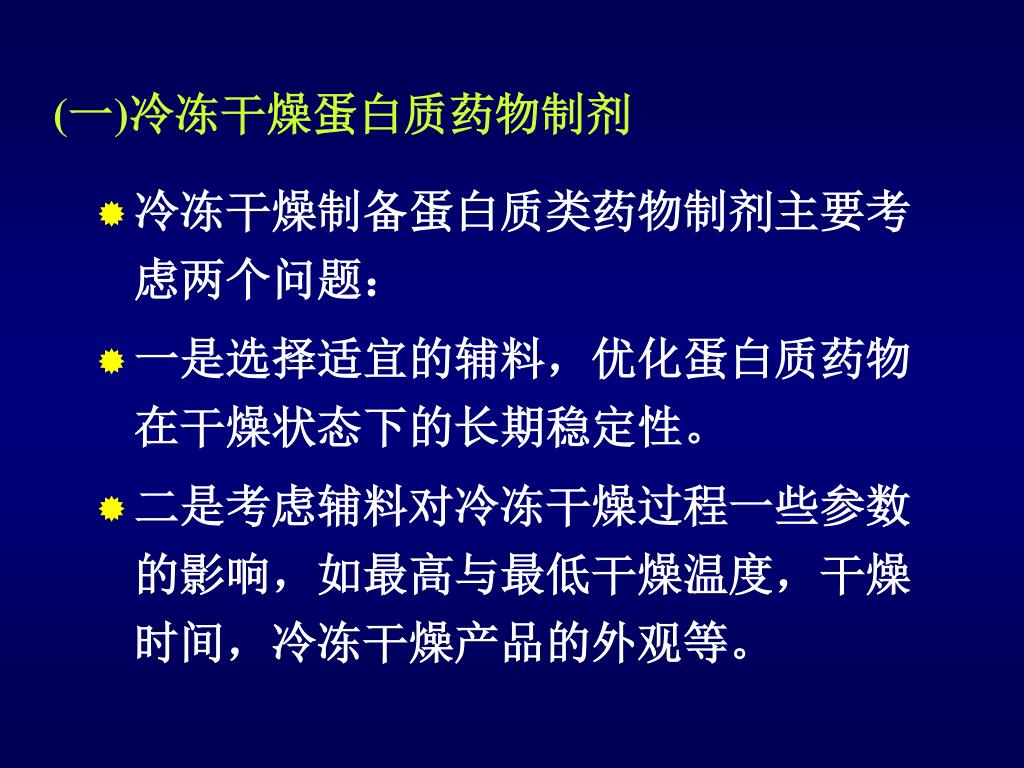 (一)冷冻干燥蛋白质药物制剂

冷冻干燥制备蛋白质类药物制剂主要考虑两个问题：

一是选择适宜的辅料，优化蛋白质药物在干燥状态下的长期稳定性。

二是考虑辅料对冷冻干燥过程一些参数的影响，如最高与最低干燥温度，干燥时间，冷冻干燥产品的外观等。